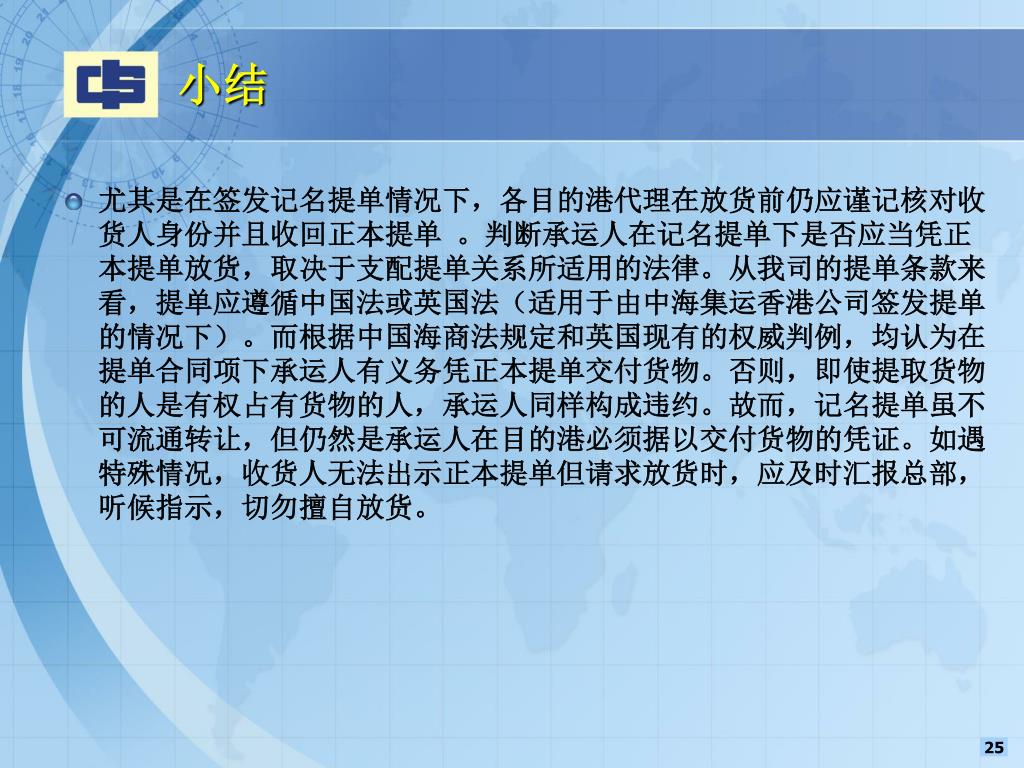 小结

尤其是在签发记名提单情况下，各目的港代理在放货前仍应谨记核对收货人身份并且收回正本提单 。判断承运人在记名提单下是否应当凭正本提单放货，取决于支配提单关系所适用的法律。从我司的提单条款来看，提单应遵循中国法或英国法（适用于由中海集运香港公司签发提单的情况下）。而根据中国海商法规定和英国现有的权威判例，均认为在提单合同项下承运人有义务凭正本提单交付货物。否则，即使提取货物的人是有权占有货物的人，承运人同样构成违约。故而，记名提单虽不可流通转让，但仍然是承运人在目的港必须据以交付货物的凭证。如遇特殊情况，收货人无法出示正本提单但请求放货时，应及时汇报总部，听候指示，切勿擅自放货。

25